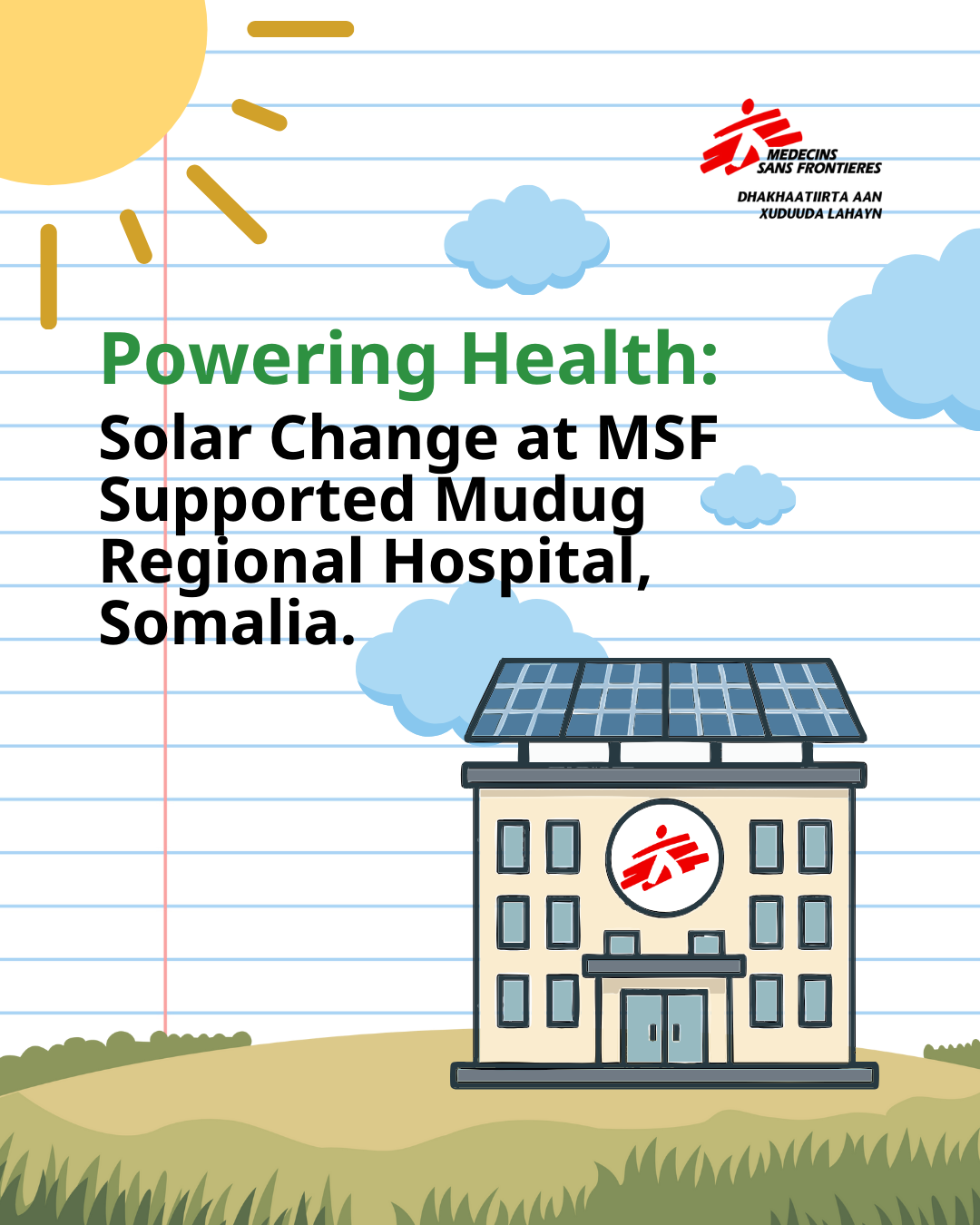 MEDECINS SANS FRONTIERES

DHAKHAATIIRTA AAN XUDUUDA LAHAYN

Powering Health:

Solar Change at MSF Supported Mudug Regional Hospital, Somalia.